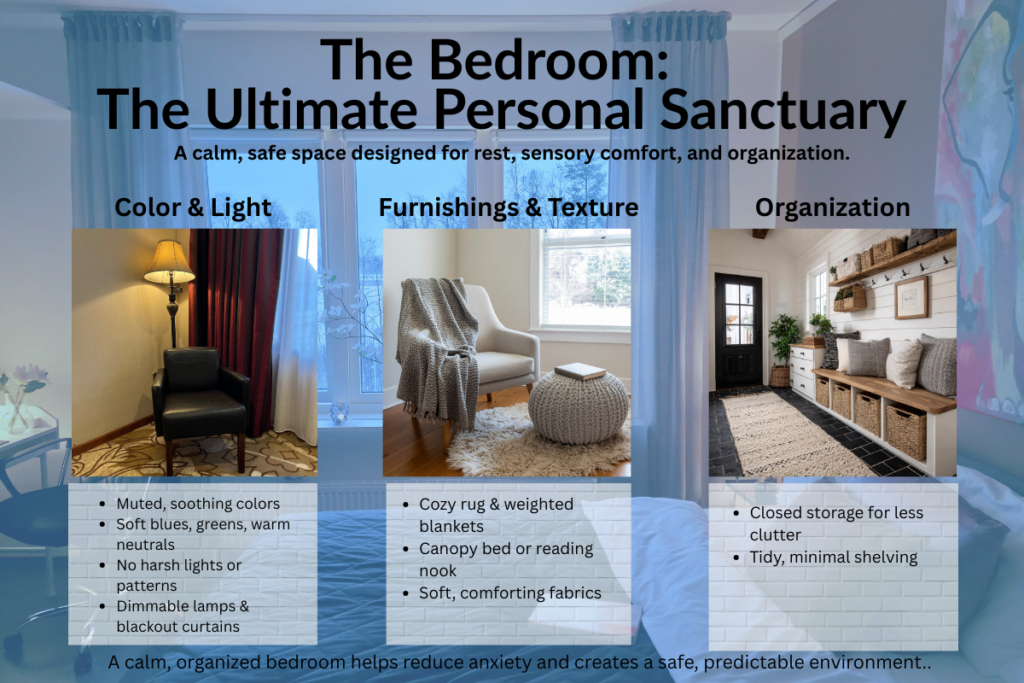 The Bedroom:
The Ultimate Personal Sanctuary

A calm, safe space designed for rest, sensory comfort, and organization.

Color & Light

- Muted, soothing colors
- Soft blues, greens, warm neutrals
- No harsh lights or patterns
- Dimmable lamps & blackout curtains

Furnishings & Texture

- Cozy rug & weighted blankets
- Canopy bed or reading nook
- Soft, comforting fabrics

Organization

- Closed storage for less clutter
- Tidy, minimal shelving

A calm, organized bedroom helps reduce anxiety and creates a safe, predictable environment..